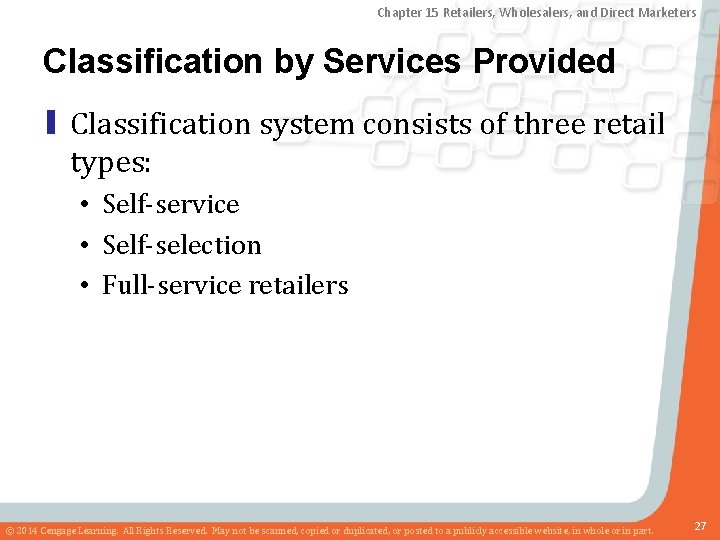 Chapter 15 Retailers, Wholesalers, and Direct Marketers

Classification by Services Provided

Classification system consists of three retail types:

• Self-service
• Self-selection
• Full-service retailers

© 2014 Cengage Learning. All Rights Reserved. May not be scanned, copied or duplicated, or posted to a publicly accessible website, in whole or in part.

27